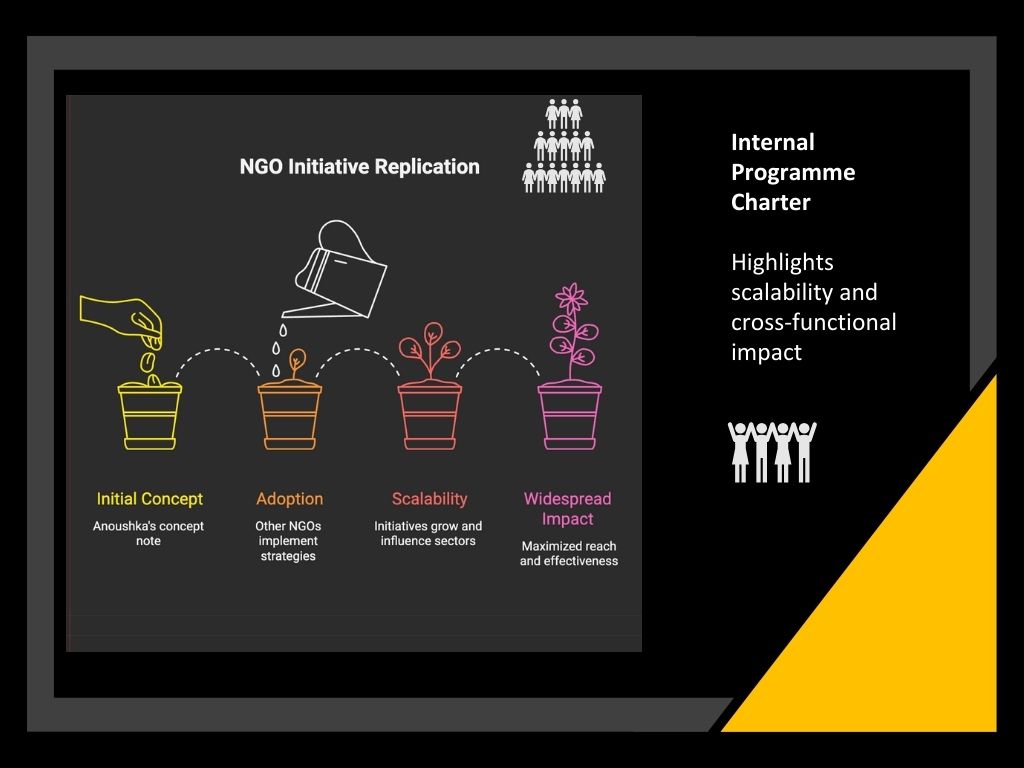 NGO Initiative Replication

Initial Concept
Anoushka's concept note

Adoption
Other NGOs implement strategies

Scalability
Initiatives grow and influence sectors

Widespread Impact
Maximized reach and effectiveness

Internal Programme Charter

Highlights scalability and cross-functional impact